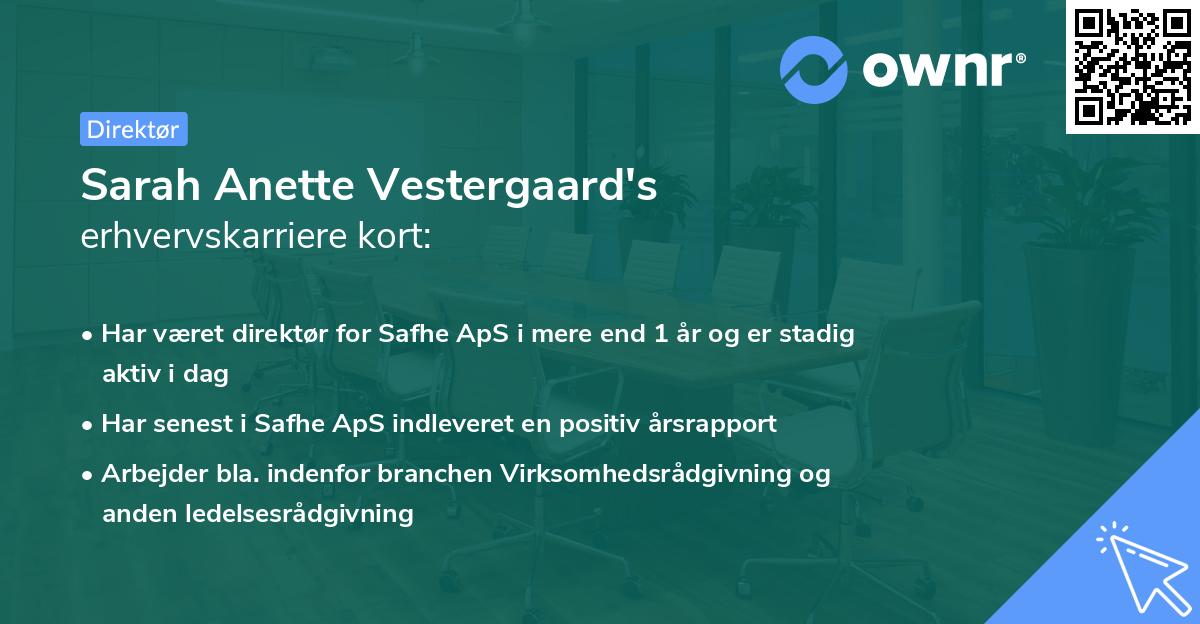 ownr®

Direktør

Sarah Anette Vestergaard's
erhvervskarriere kort:

• Har været direktør for Safhe ApS i mere end 1 år og er stadig aktiv i dag

• Har senest i Safhe ApS indleveret en positiv årsrapport

• Arbejder bla. indenfor branchen Virksomhedsrådgivning og anden ledelsesrådgivning